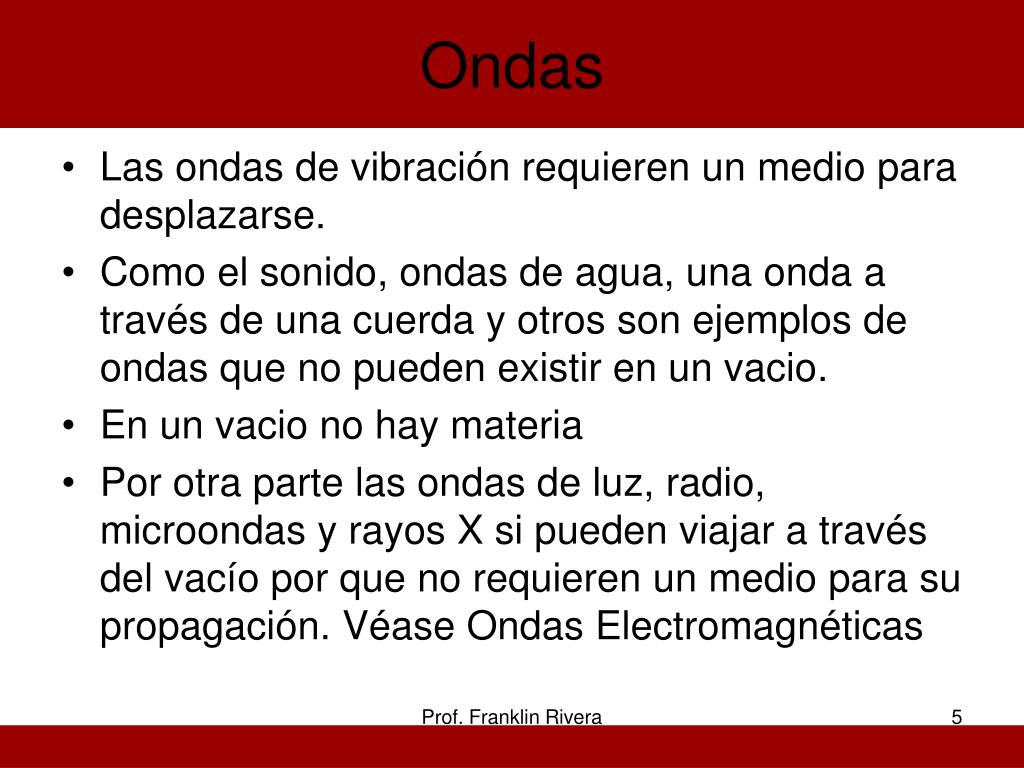 Ondas

• Las ondas de vibración requieren un medio para desplazarse.
• Como el sonido, ondas de agua, una onda a través de una cuerda y otros son ejemplos de ondas que no pueden existir en un vacio.
• En un vacio no hay materia
• Por otra parte las ondas de luz, radio, microondas y rayos X si pueden viajar a través del vacío por que no requieren un medio para su propagación. Véase Ondas Electromagnéticas

Prof. Franklin Rivera

5